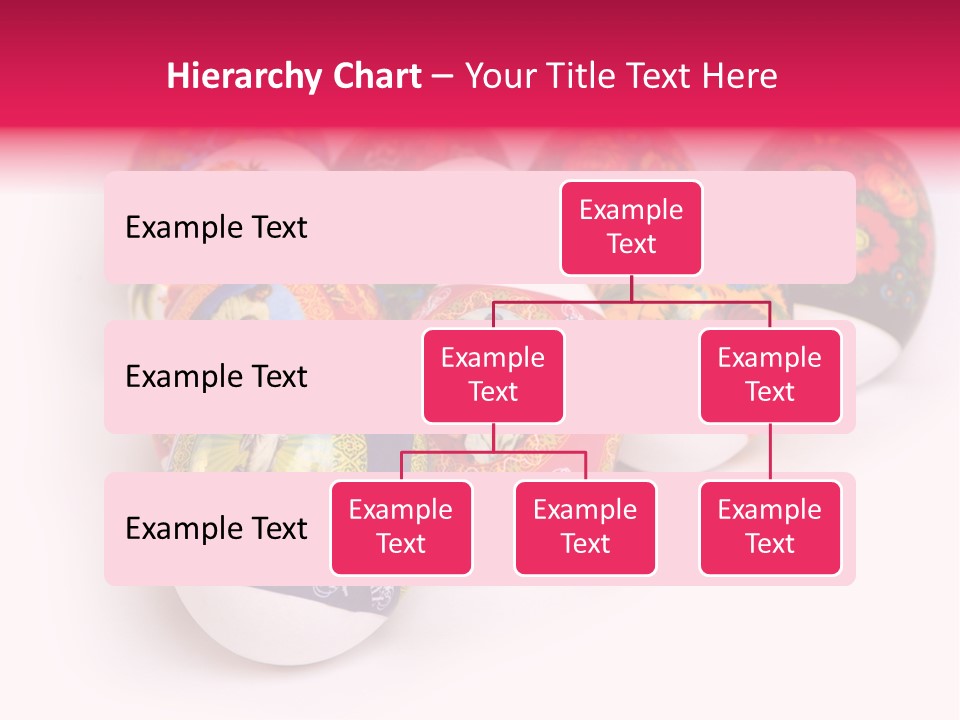 Hierarchy Chart – Your Title Text Here

Example Text

Example Text

Example Text

Example Text

Example Text

Example Text

Example Text

Example Text

Example Text